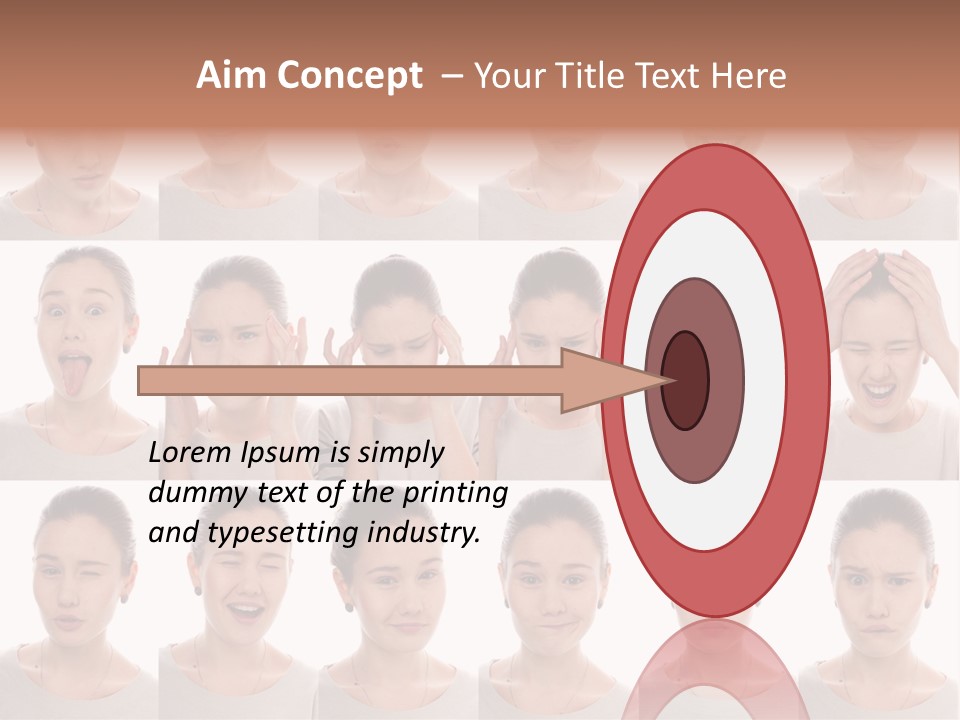 Aim Concept – Your Title Text Here

Lorem Ipsum is simply dummy text of the printing and typesetting industry.